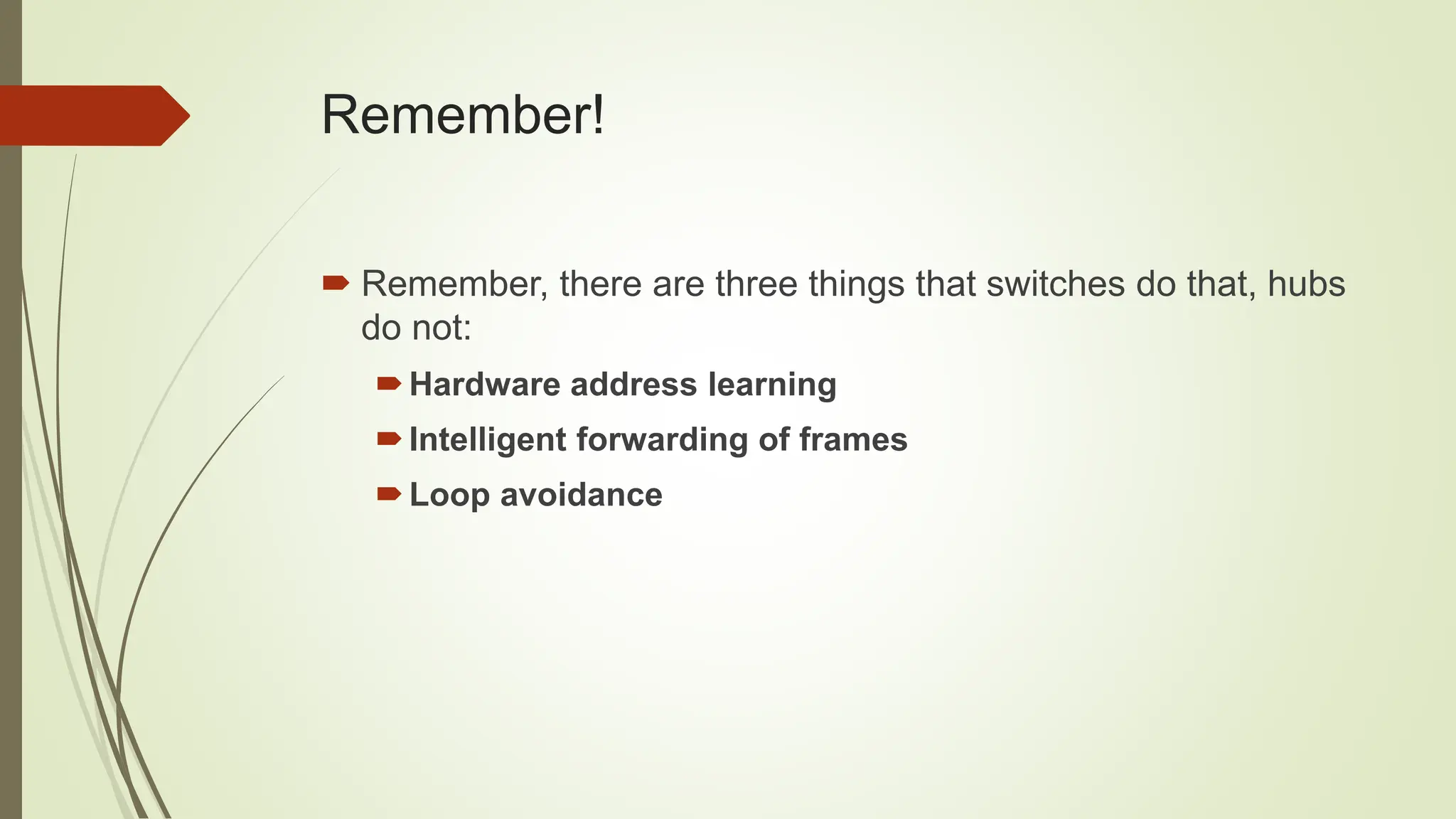 Remember!

Remember, there are three things that switches do that, hubs do not:

Hardware address learning

Intelligent forwarding of frames

Loop avoidance